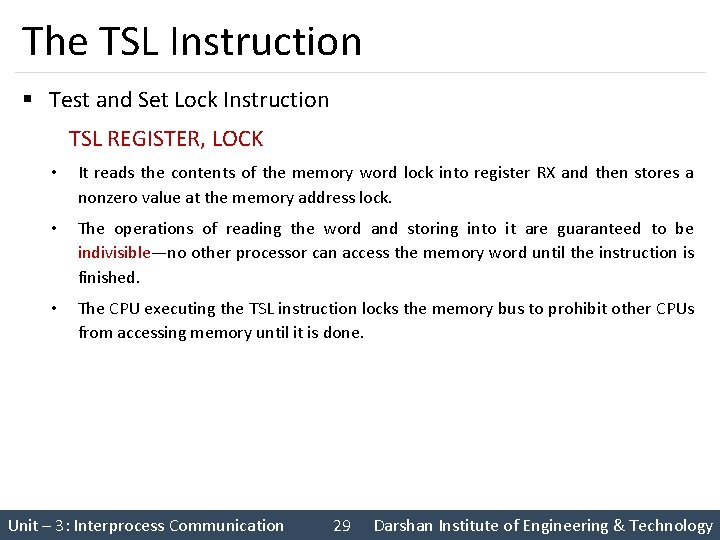 The TSL Instruction

▪ Test and Set Lock Instruction

TSL REGISTER, LOCK

• It reads the contents of the memory word lock into register RX and then stores a nonzero value at the memory address lock.

• The operations of reading the word and storing into it are guaranteed to be indivisible—no other processor can access the memory word until the instruction is finished.

• The CPU executing the TSL instruction locks the memory bus to prohibit other CPUs from accessing memory until it is done.

Unit – 3: Interprocess Communication 29 Darshan Institute of Engineering & Technology